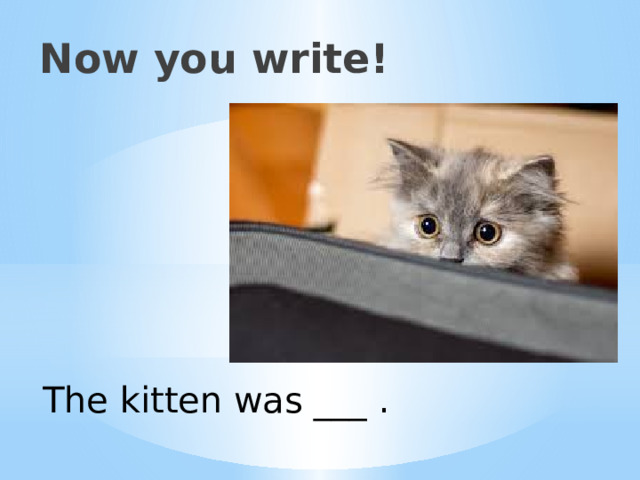 Now you write!

The kitten was ___ .